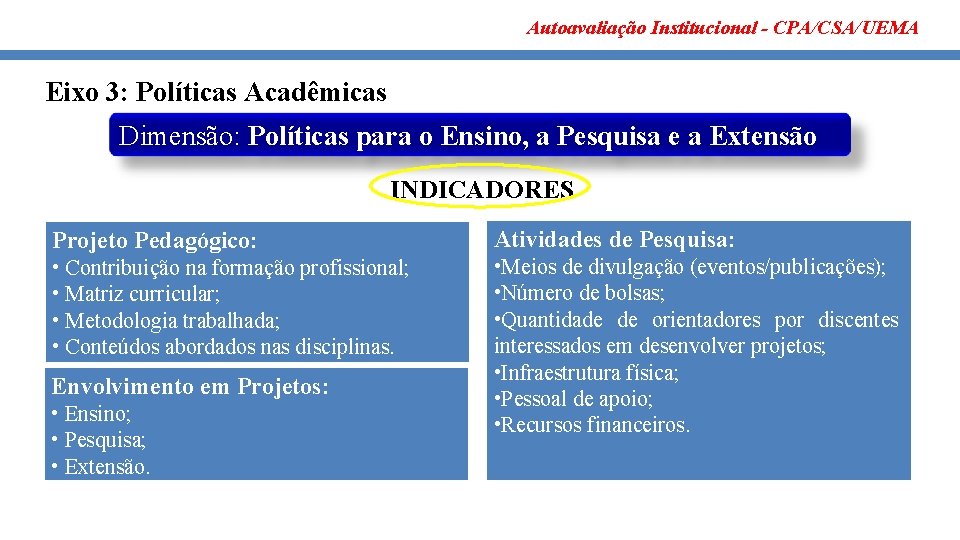 Autoavaliação Institucional - CPA/CSA/UEMA

Eixo 3: Políticas Acadêmicas

Dimensão: Políticas para o Ensino, a Pesquisa e a Extensão

INDICADORES

Projeto Pedagógico:
• Contribuição na formação profissional;
• Matriz curricular;
• Metodologia trabalhada;
• Conteúdos abordados nas disciplinas.

Envolvimento em Projetos:
• Ensino;
• Pesquisa;
• Extensão.

Atividades de Pesquisa:
•Meios de divulgação (eventos/publicações);
•Número de bolsas;
•Quantidade de orientadores por discentes interessados em desenvolver projetos;
•Infraestrutura física;
•Pessoal de apoio;
•Recursos financeiros.